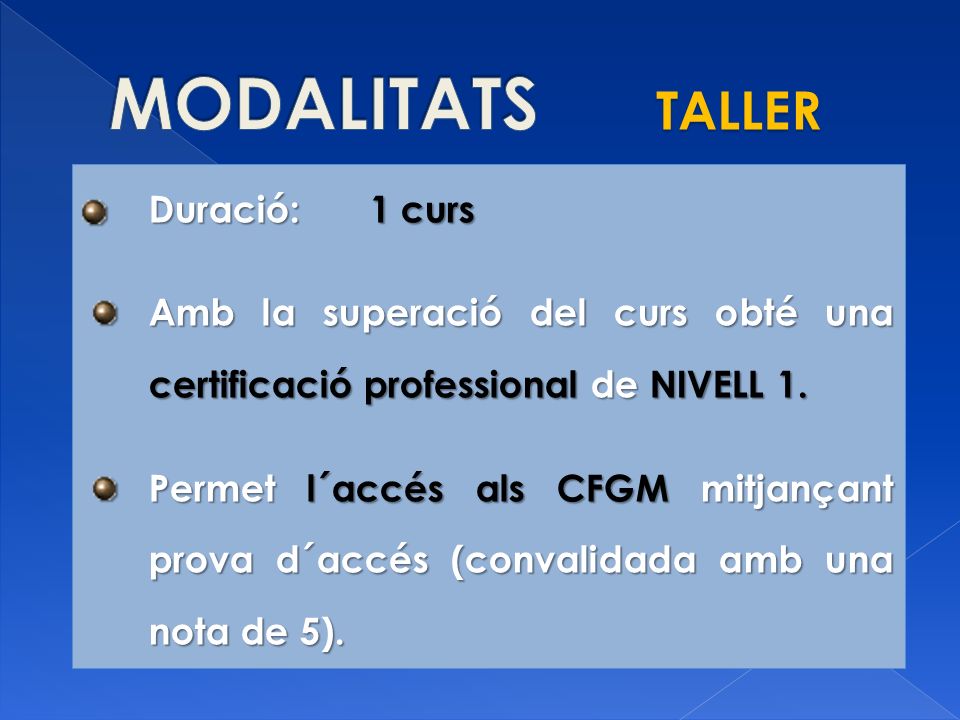 MODALITATS TALLER

Duració: 1 curs

Amb la superació del curs obté una certificació professional de NIVELL 1.

Permet l´accés als CFGM mitjançant prova d´accés (convalidada amb una nota de 5).